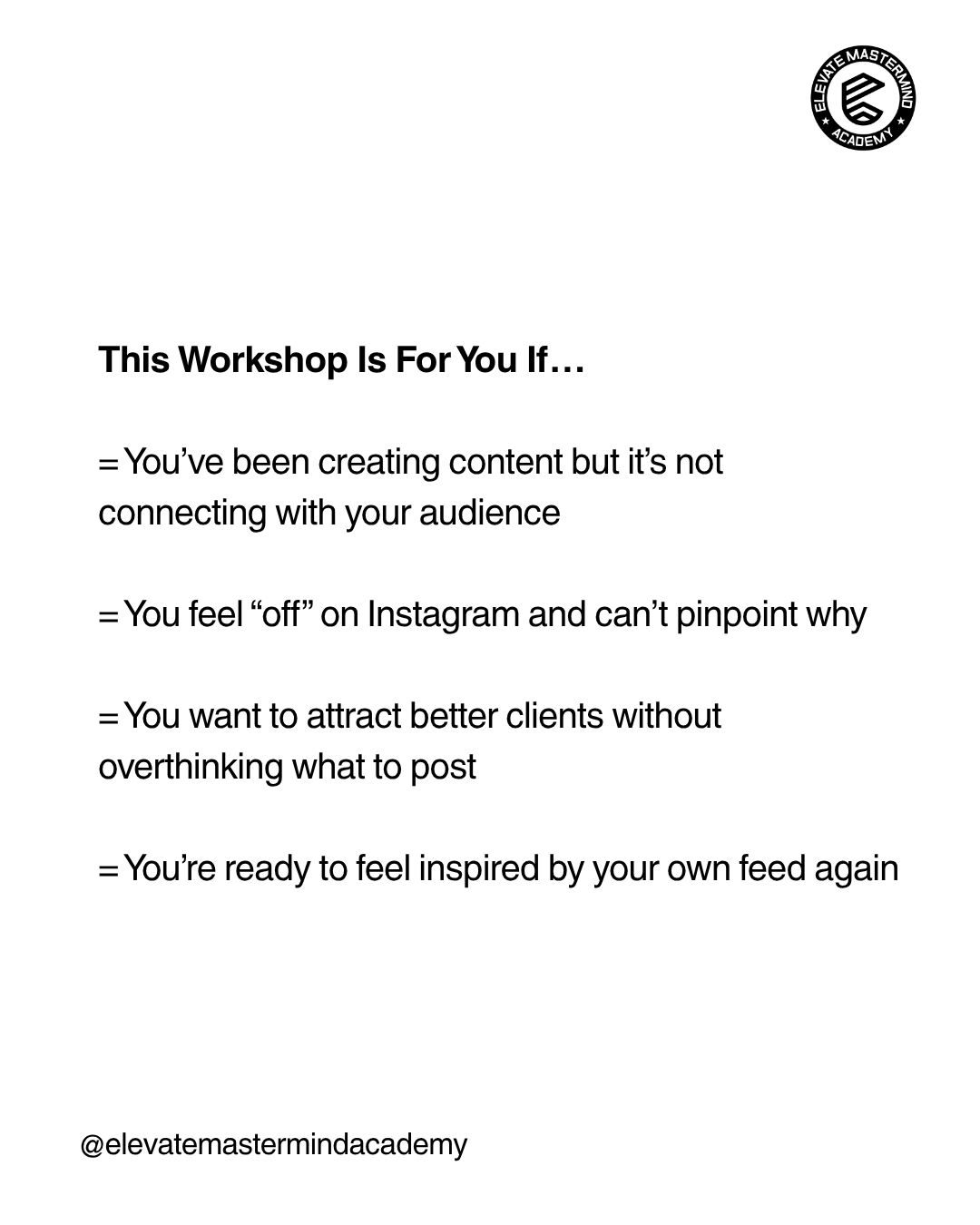 ELEVATE MASTERMIND ACADEMY

This Workshop Is For You If…

= You've been creating content but it's not connecting with your audience

= You feel "off" on Instagram and can't pinpoint why

= You want to attract better clients without overthinking what to post

= You're ready to feel inspired by your own feed again

@elevatemastermindacademy